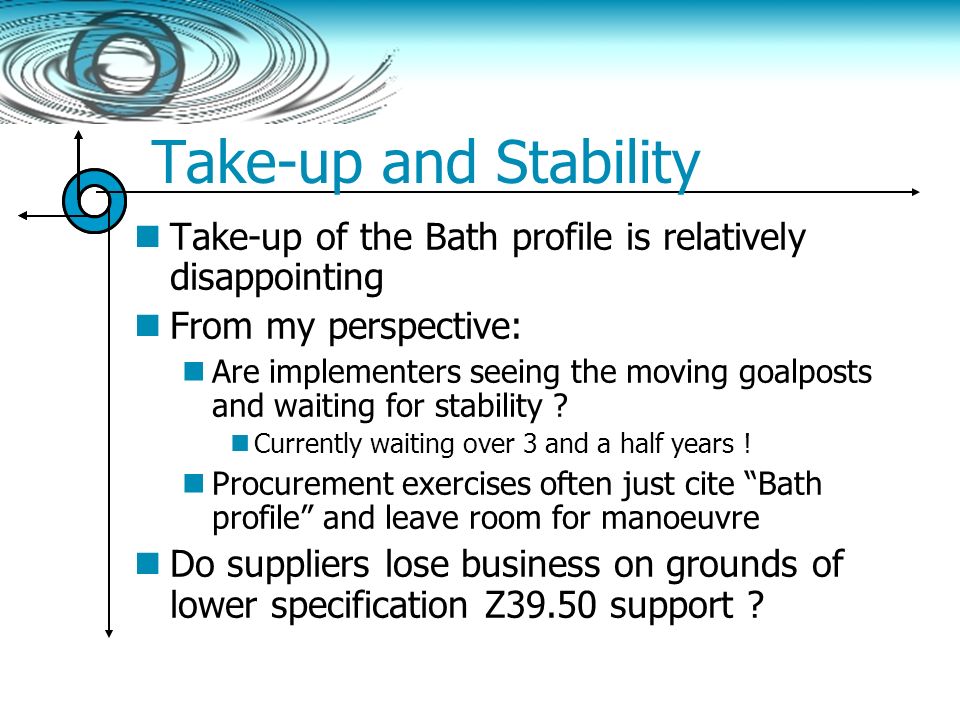 Take-up and Stability

Take-up of the Bath profile is relatively disappointing

From my perspective:

Are implementers seeing the moving goalposts and waiting for stability ?

Currently waiting over 3 and a half years !

Procurement exercises often just cite “Bath profile” and leave room for manoeuvre

Do suppliers lose business on grounds of lower specification Z39.50 support ?